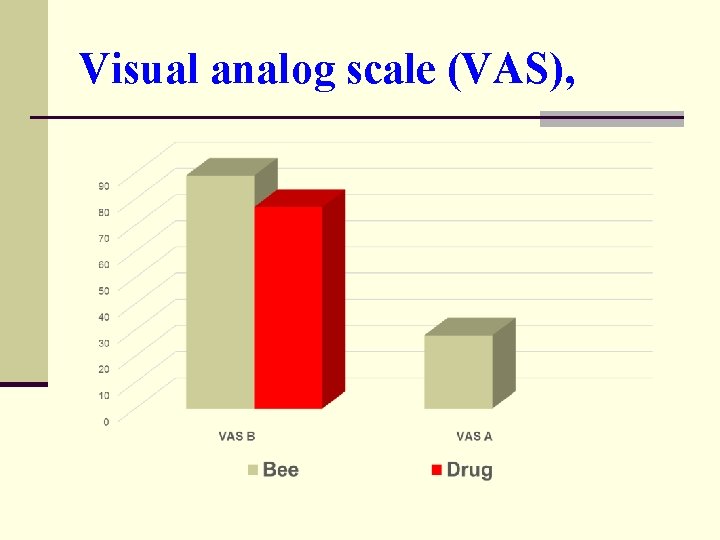 Visual analog scale (VAS),

90
80
70
60
50
40
30
20
10
0

VAS B
VAS A

Bee
Drug